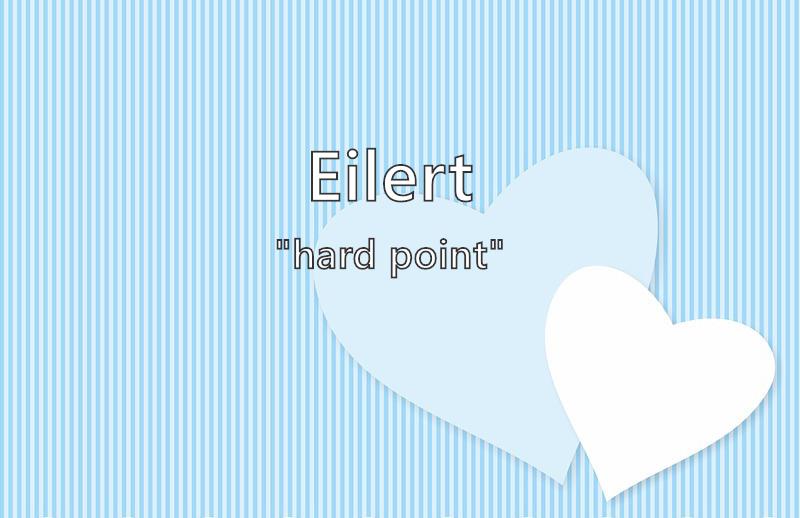 Eilert

"hard point"